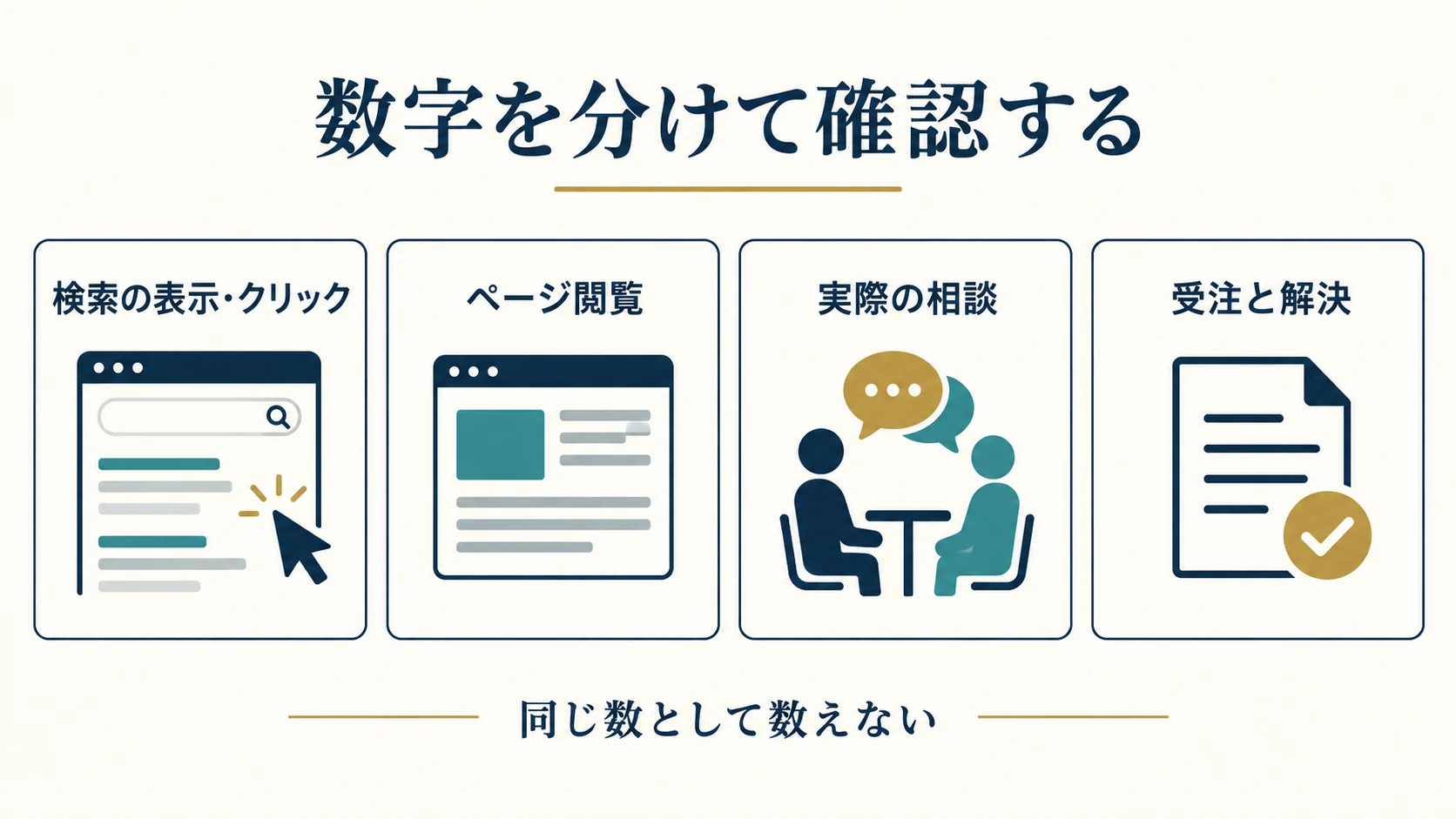 数字を分けて確認する

検索の表示・クリック

ページ閲覧

実際の相談

受注と解決

同じ数として数えない